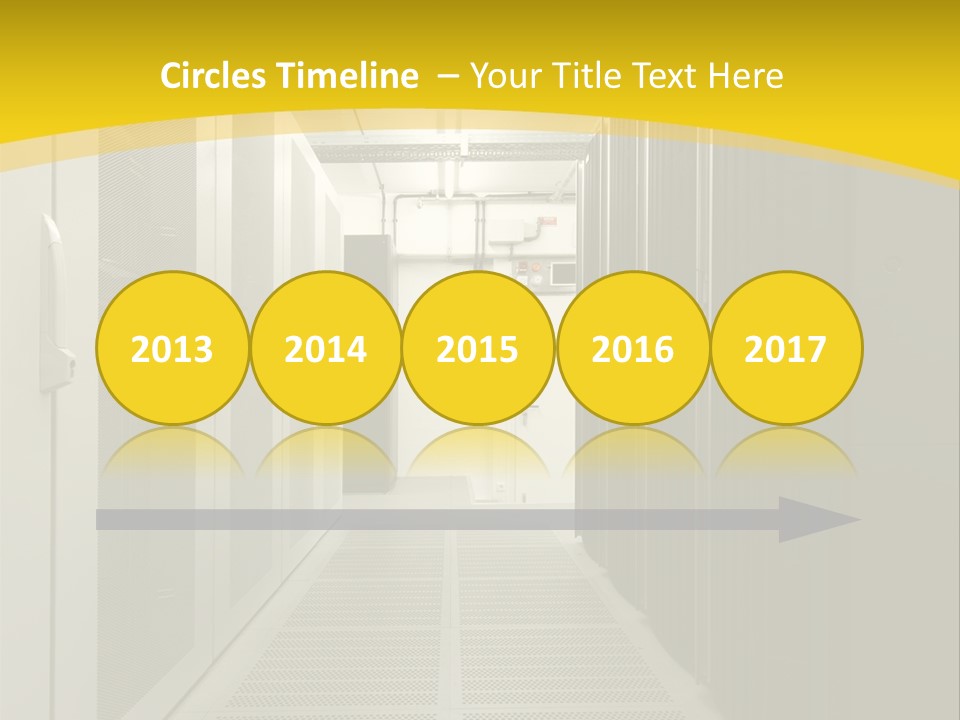 Circles Timeline – Your Title Text Here

2013

2014

2015

2016

2017